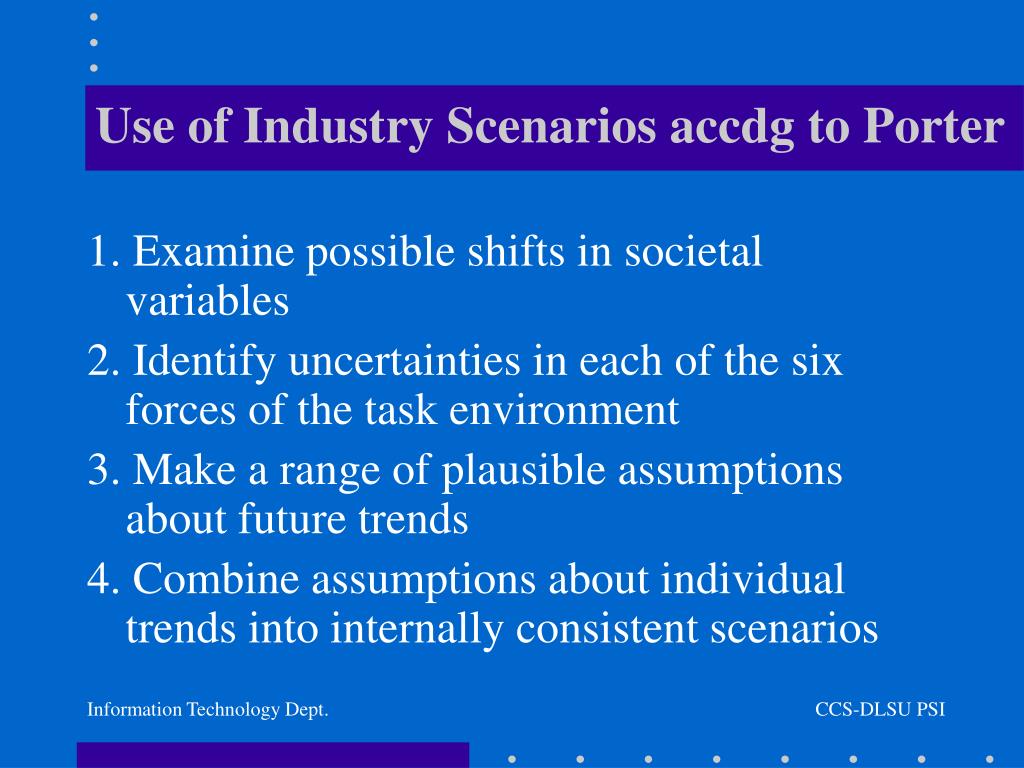 Use of Industry Scenarios accdg to Porter

1. Examine possible shifts in societal variables

2. Identify uncertainties in each of the six forces of the task environment

3. Make a range of plausible assumptions about future trends

4. Combine assumptions about individual trends into internally consistent scenarios

Information Technology Dept.

CCS-DLSU PSI